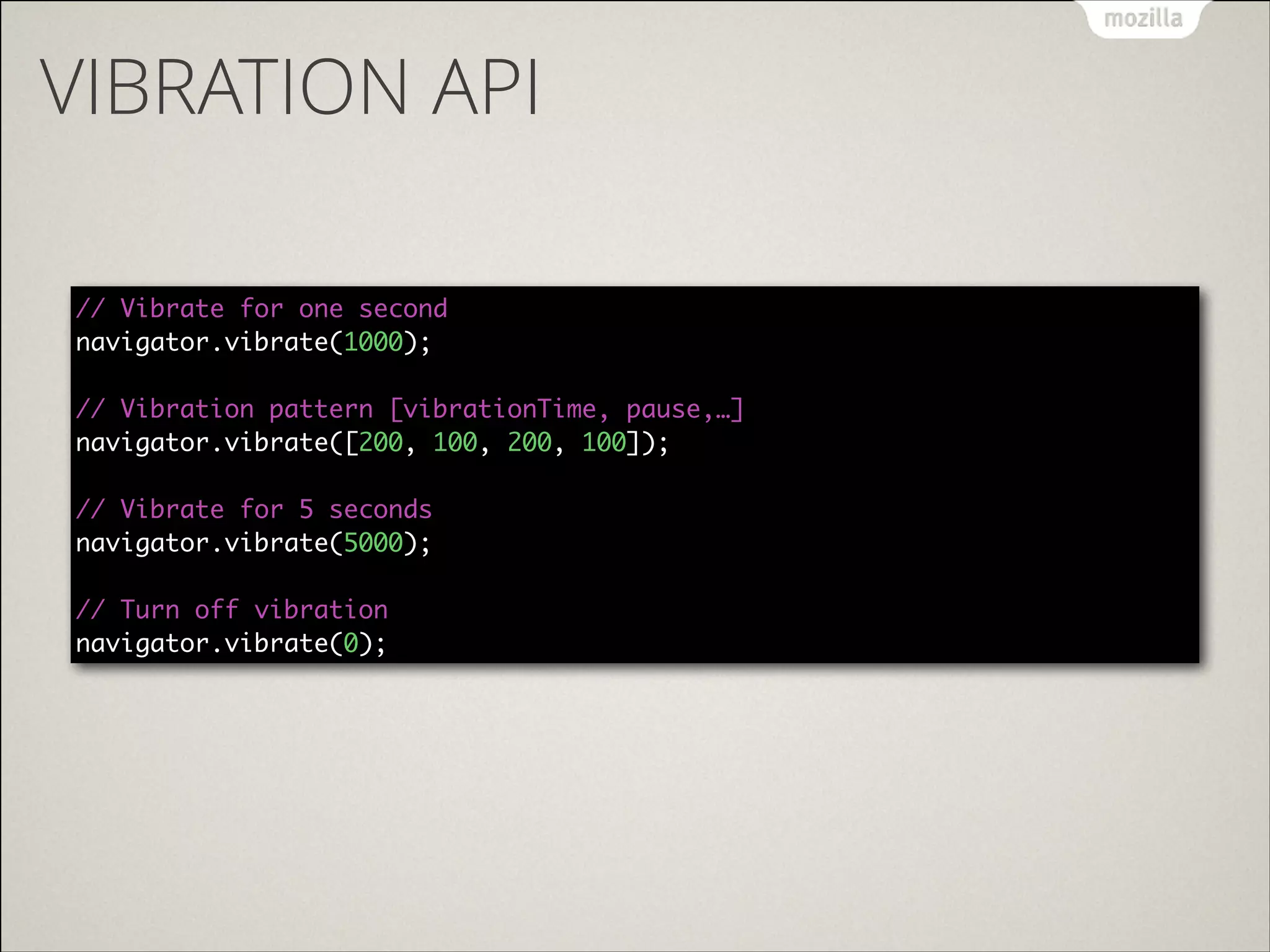 mozilla

VIBRATION API

// Vibrate for one second
navigator.vibrate(1000);

// Vibration pattern [vibrationTime, pause,…]
navigator.vibrate([200, 100, 200, 100]);

// Vibrate for 5 seconds
navigator.vibrate(5000);

// Turn off vibration
navigator.vibrate(0);